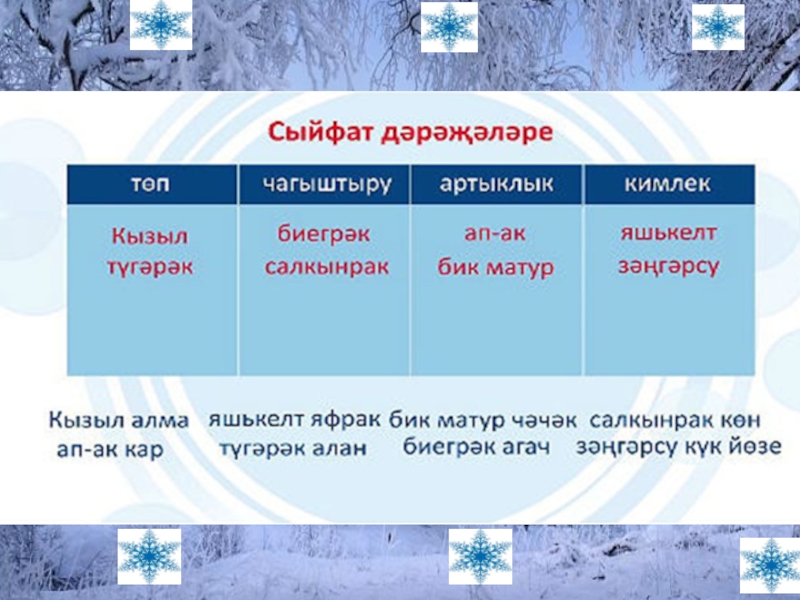 Сыйфат дәрәҗәләре

| төп | чагыштыру | артыклык | кимлек |
|---|---|---|---|
| Кызыл түгәрәк | биегрәк салкынрак | ап-ак бик матур | яшькелт зәңгәрсу |

Кызыл алма яшькелт яфрак бик матур чәчәк салкынрак көн
ап-ак кар түгәрәк алан биегрәк агач зәңгәрсу күк йөзе